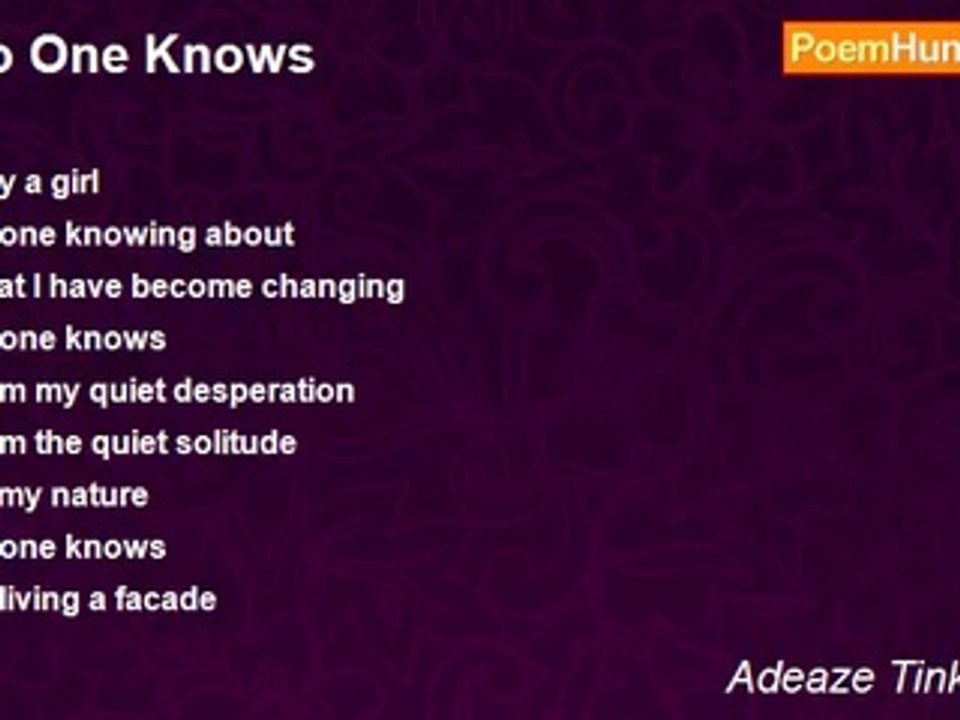 o One Knows

PoemHun

y a girl
one knowing about
at I have become changing
one knows
m my quiet desperation
m the quiet solitude
my nature
one knows
living a facade

Adeaze Tink